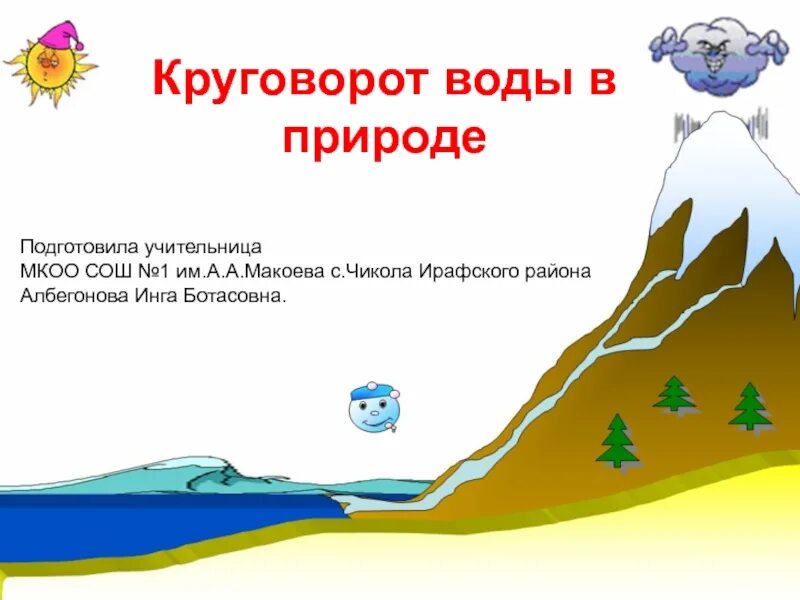 Круговорот воды в природе

Подготовила учительница
МКОО СОШ №1 им.А.А.Макоева с.Чикола Ирафского района
Албегонова Инга Ботасовна.